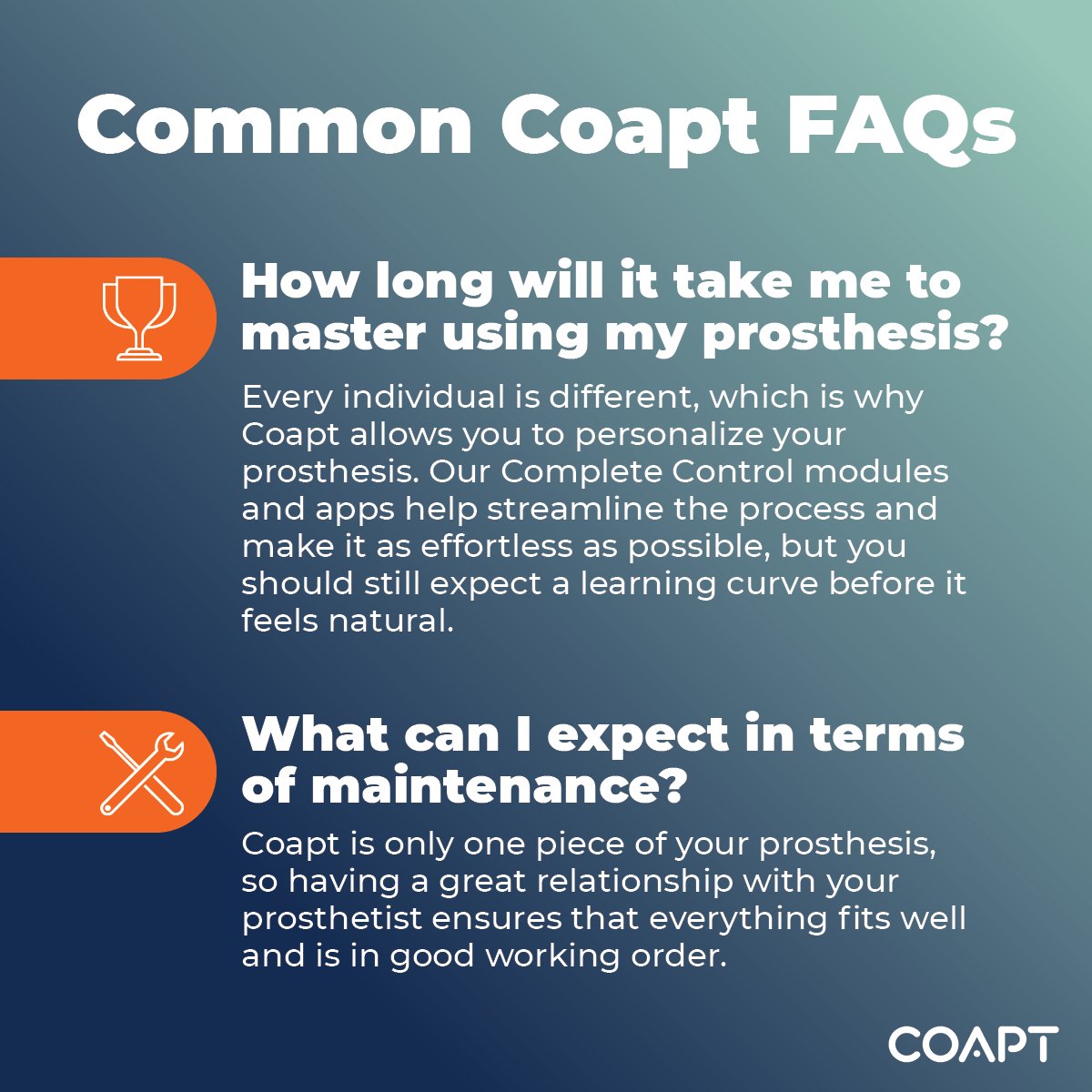 Common Coapt FAQs

How long will it take me to master using my prosthesis?

Every individual is different, which is why Coapt allows you to personalize your prosthesis. Our Complete Control modules and apps help streamline the process and make it as effortless as possible, but you should still expect a learning curve before it feels natural.

What can I expect in terms of maintenance?

Coapt is only one piece of your prosthesis, so having a great relationship with your prosthetist ensures that everything fits well and is in good working order.

COAPT